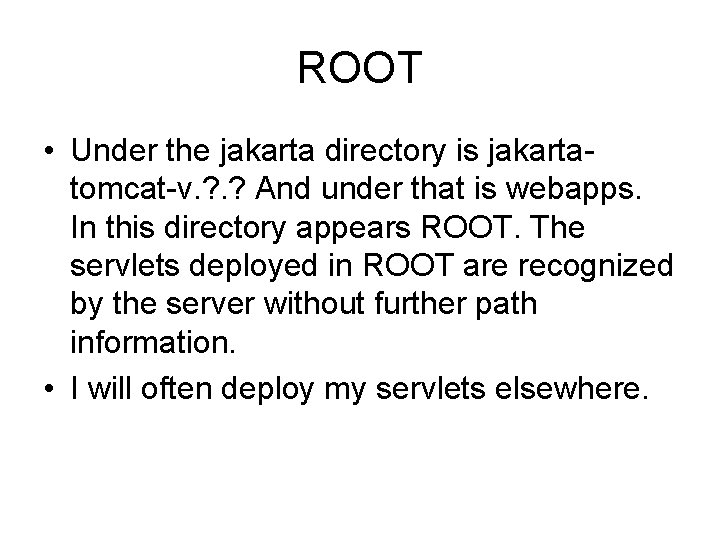 ROOT

• Under the jakarta directory is jakarta-tomcat-v.?.? And under that is webapps. In this directory appears ROOT. The servlets deployed in ROOT are recognized by the server without further path information.
• I will often deploy my servlets elsewhere.